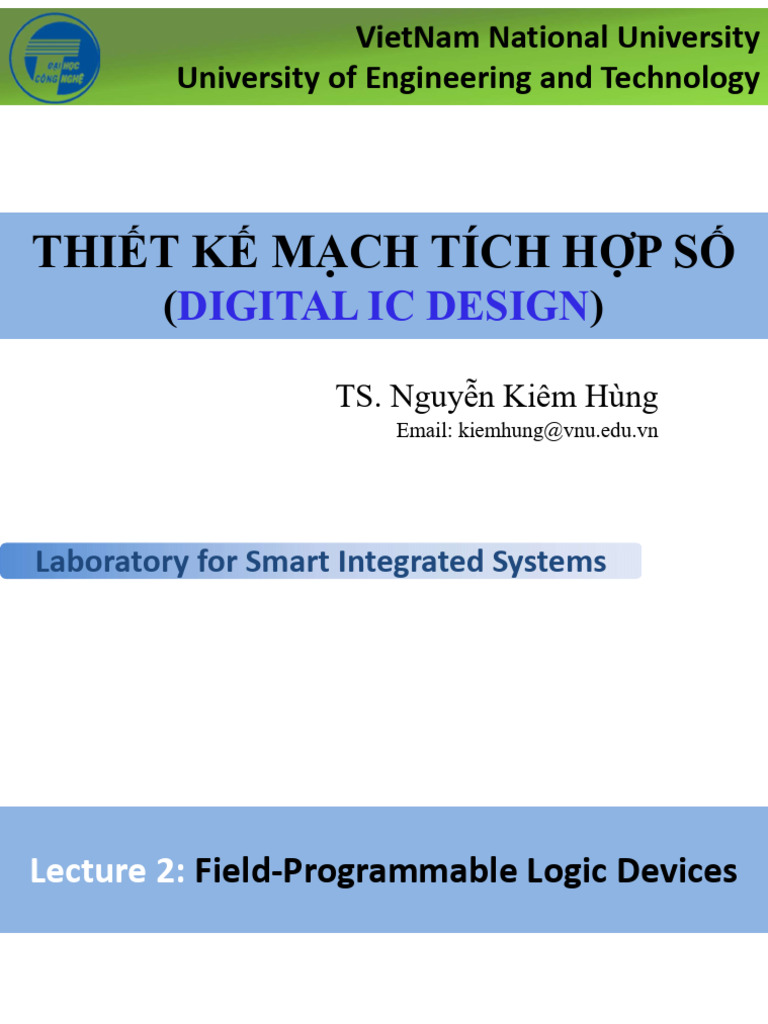 ĐẠI HỌC CÔNG NGHỆ

VietNam National University
University of Engineering and Technology

THIẾT KẾ MẠCH TÍCH HỢP SỐ
(DIGITAL IC DESIGN)

TS. Nguyễn Kiêm Hùng
Email: kiemhung@vnu.edu.vn

Laboratory for Smart Integrated Systems

Lecture 2: Field-Programmable Logic Devices